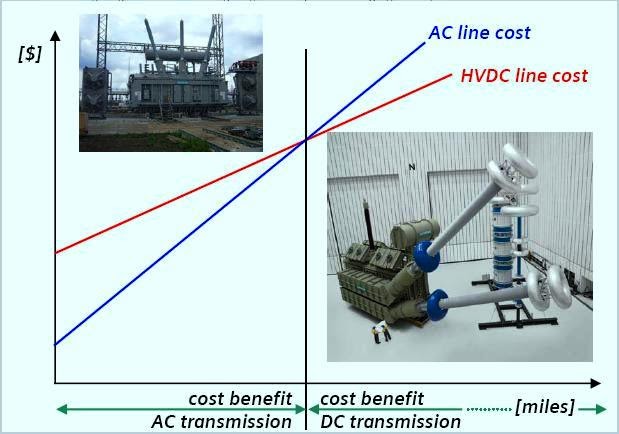 [$]

AC line cost

HVDC line cost

N

cost benefit
AC transmission

cost benefit
DC transmission

[miles]